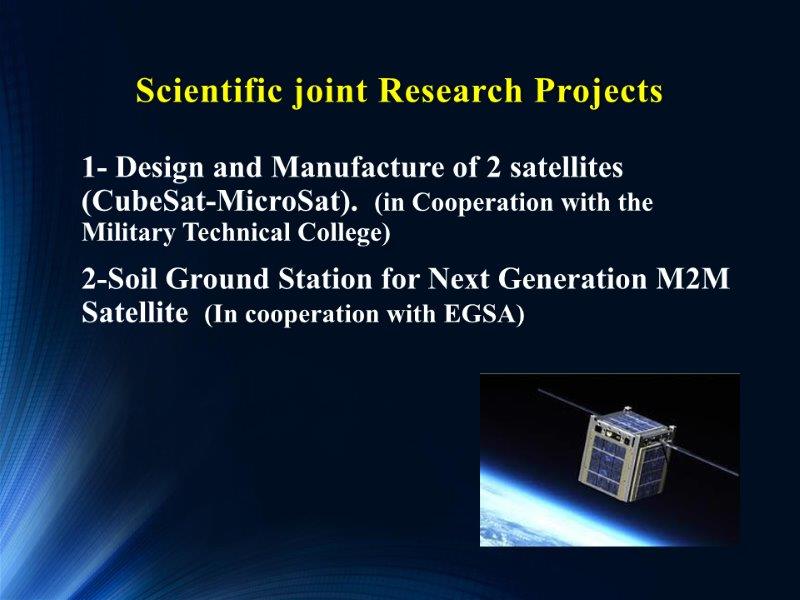 Scientific joint Research Projects

1- Design and Manufacture of 2 satellites (CubeSat-MicroSat). (in Cooperation with the Military Technical College)

2-Soil Ground Station for Next Generation M2M Satellite (In cooperation with EGSA)